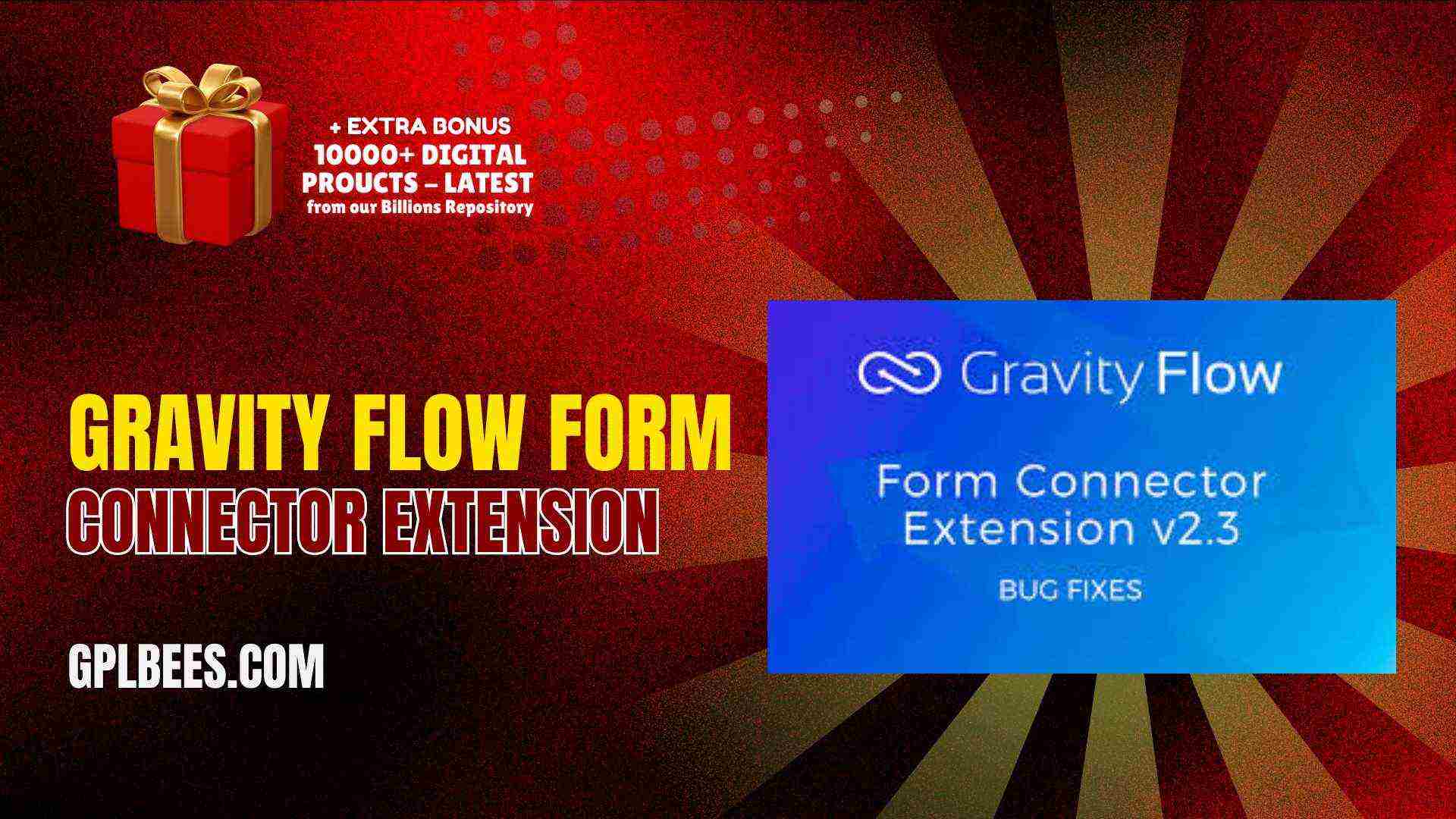 + EXTRA BONUS
10000+ DIGITAL PROUCTS – LATEST
from our Billions Repository

GRAVITY FLOW FORM
CONNECTOR EXTENSION

GPLBEES.COM

Gravity Flow

Form Connector Extension v2.3

BUG FIXES